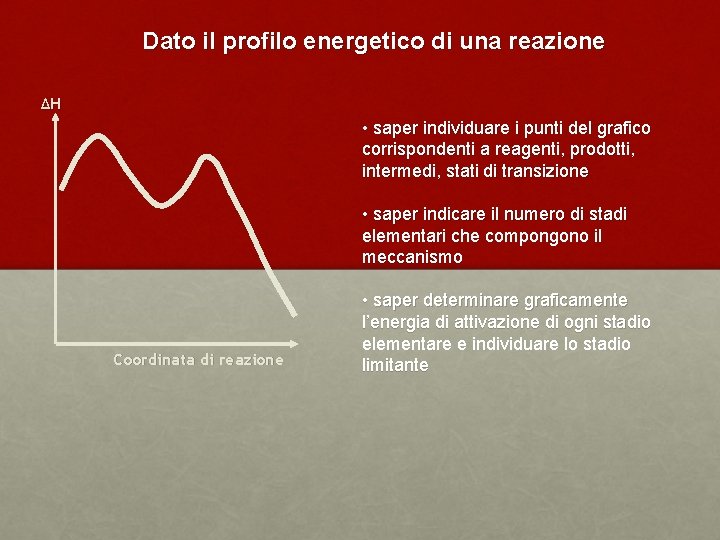 Dato il profilo energetico di una reazione

$\Delta H$

Coordinata di reazione

• saper individuare i punti del grafico corrispondenti a reagenti, prodotti, intermedi, stati di transizione

• saper indicare il numero di stadi elementari che compongono il meccanismo

• saper determinare graficamente l'energia di attivazione di ogni stadio elementare e individuare lo stadio limitante